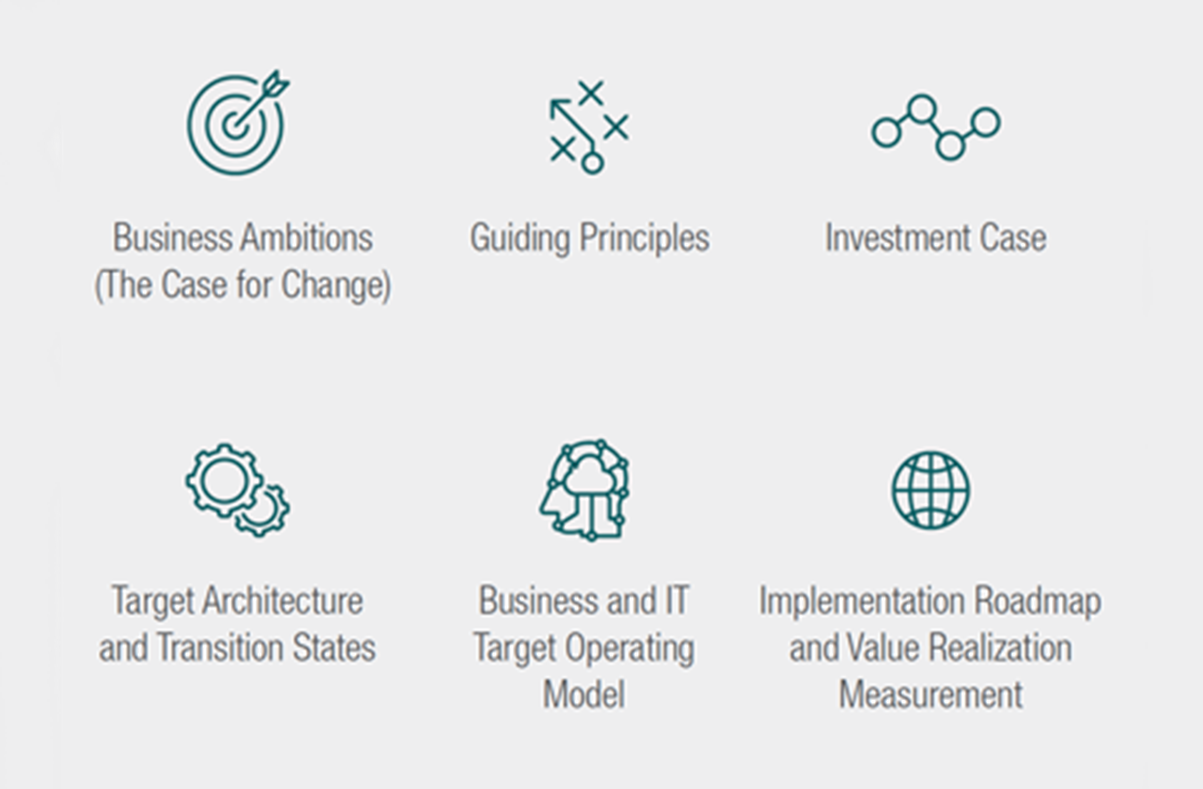 Business Ambitions (The Case for Change)

Guiding Principles

Investment Case

Target Architecture and Transition States

Business and IT Target Operating Model

Implementation Roadmap and Value Realization Measurement